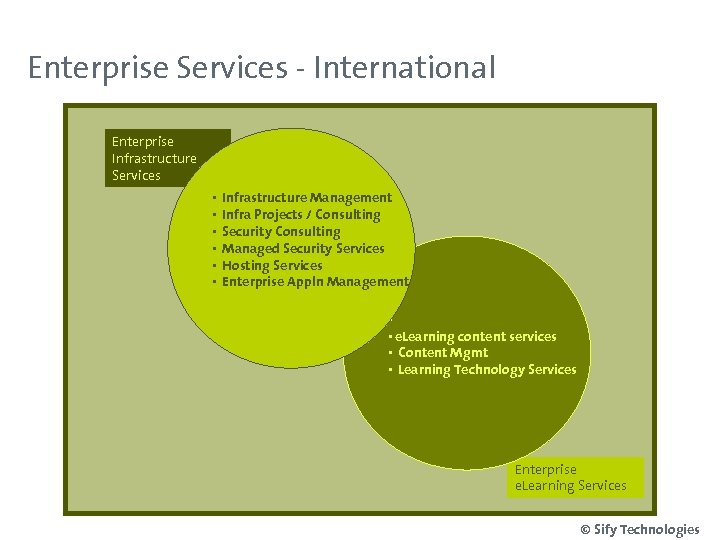 Enterprise Services - International

Enterprise Infrastructure Services

• Infrastructure Management
• Infra Projects / Consulting
• Security Consulting
• Managed Security Services
• Hosting Services
• Enterprise Appln Management

• eLearning content services
• Content Mgmt
• Learning Technology Services

Enterprise eLearning Services

© Sify Technologies